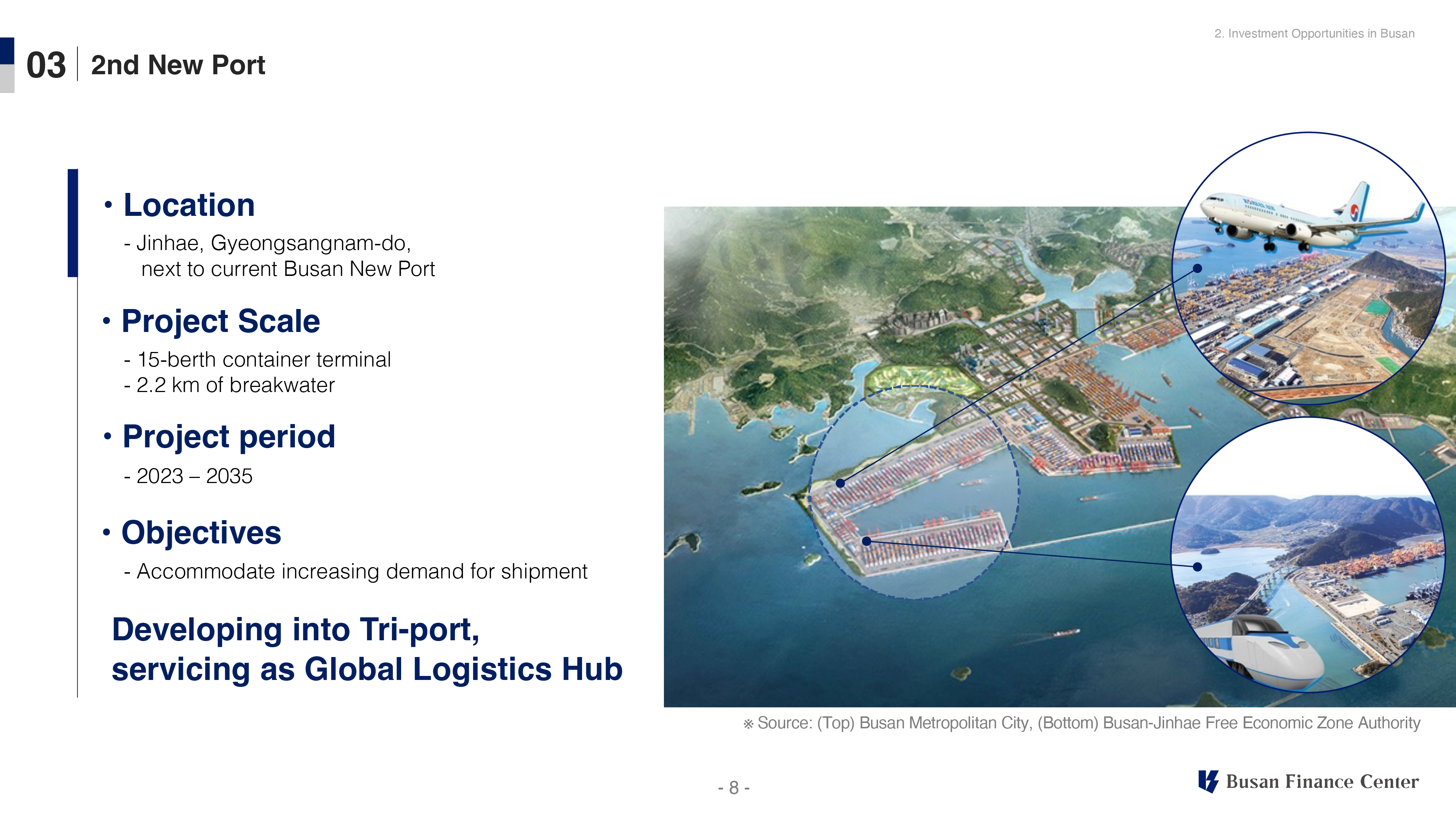 2. Investment Opportunities in Busan

03 2nd New Port

• Location

- Jinhae, Gyeongsangnam-do, next to current Busan New Port

• Project Scale

- 15-berth container terminal
- 2.2 km of breakwater

• Project period

- 2023 – 2035

• Objectives

- Accommodate increasing demand for shipment

Developing into Tri-port, servicing as Global Logistics Hub

※ Source: (Top) Busan Metropolitan City, (Bottom) Busan-Jinhae Free Economic Zone Authority

- 8 -

Busan Finance Center